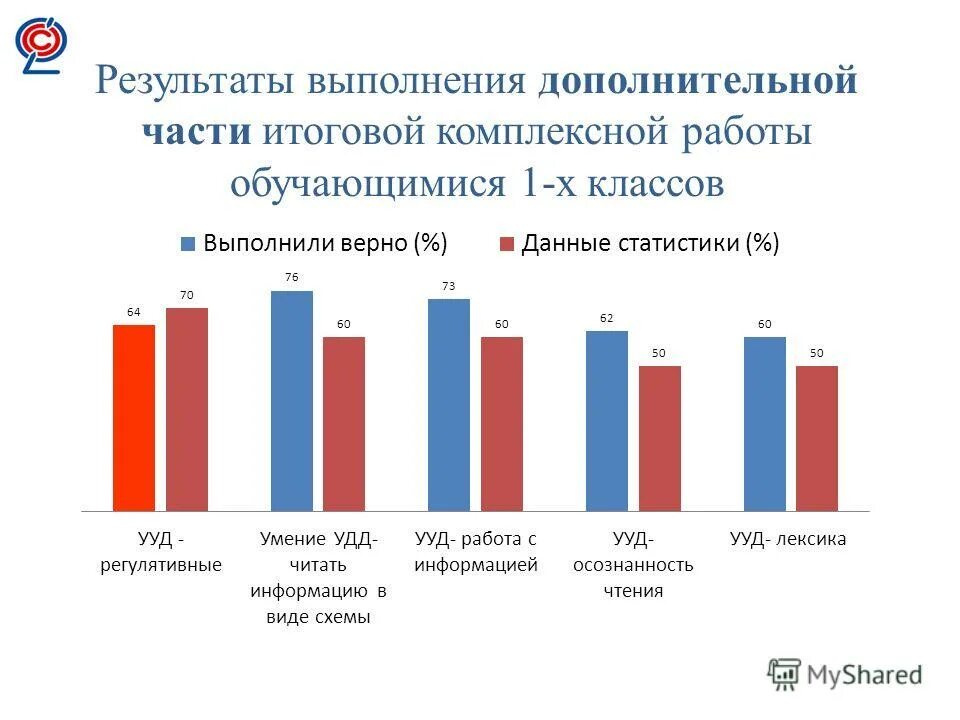 Результаты выполнения дополнительной части итоговой комплексной работы обучающимися 1-х классов

Выполнили верно (%) Данные статистики (%)

64 70 76 60 73 60 62 50 60 50

УУД - регулятивные

Умение УДД- читать информацию в виде схемы

УУД- работа с информацией

УУД- осознанность чтения

УУД- лексика

MyShared